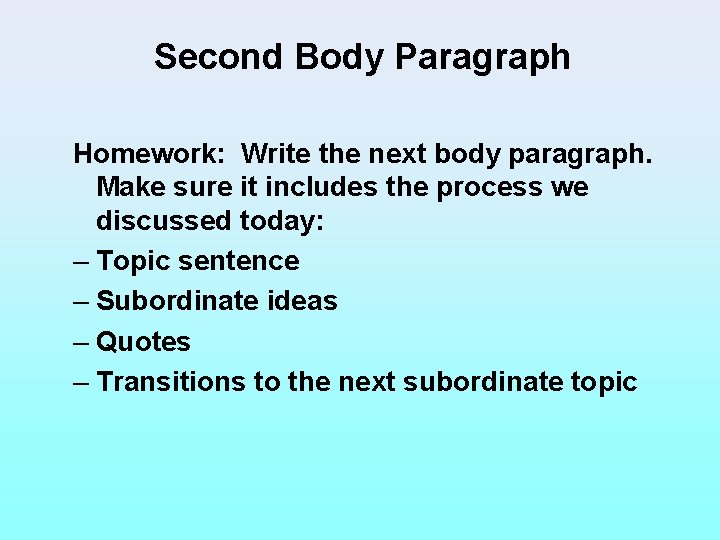 Second Body Paragraph

Homework: Write the next body paragraph. Make sure it includes the process we discussed today:

– Topic sentence
– Subordinate ideas
– Quotes
– Transitions to the next subordinate topic